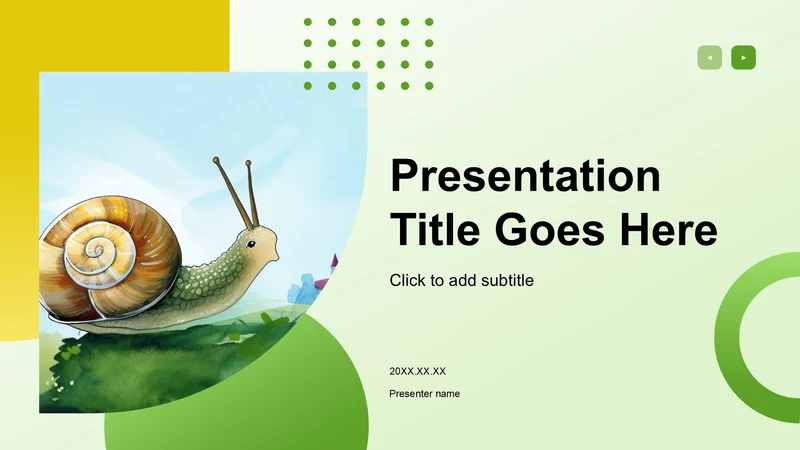 Presentation Title Goes Here

Click to add subtitle

20XX.XX.XX

Presenter name